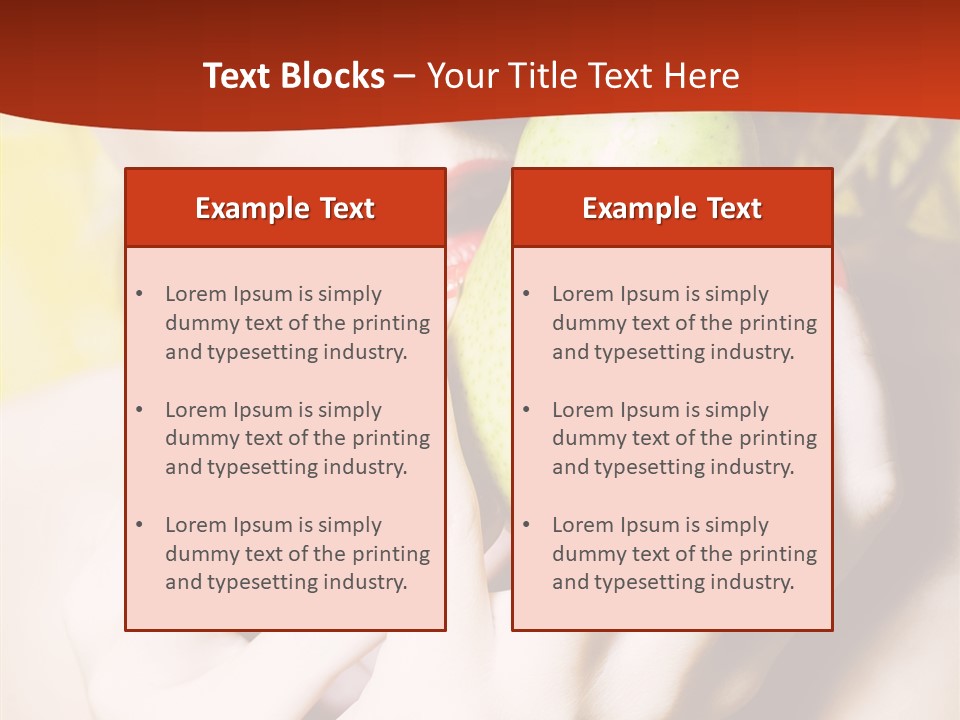 Text Blocks – Your Title Text Here

Example Text

• Lorem Ipsum is simply dummy text of the printing and typesetting industry.

• Lorem Ipsum is simply dummy text of the printing and typesetting industry.

• Lorem Ipsum is simply dummy text of the printing and typesetting industry.

Example Text

• Lorem Ipsum is simply dummy text of the printing and typesetting industry.

• Lorem Ipsum is simply dummy text of the printing and typesetting industry.

• Lorem Ipsum is simply dummy text of the printing and typesetting industry.